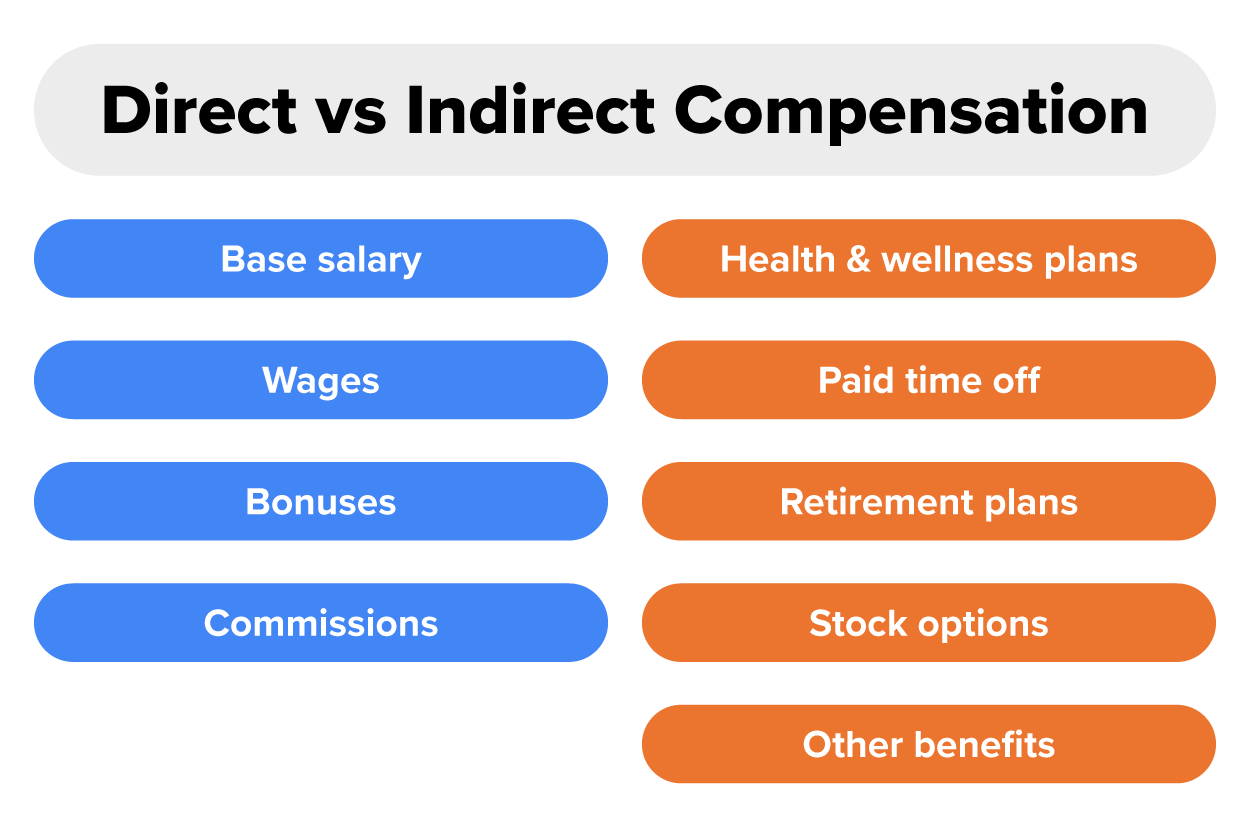 Direct vs Indirect Compensation

Base salary

Wages

Bonuses

Commissions

Health & wellness plans

Paid time off

Retirement plans

Stock options

Other benefits